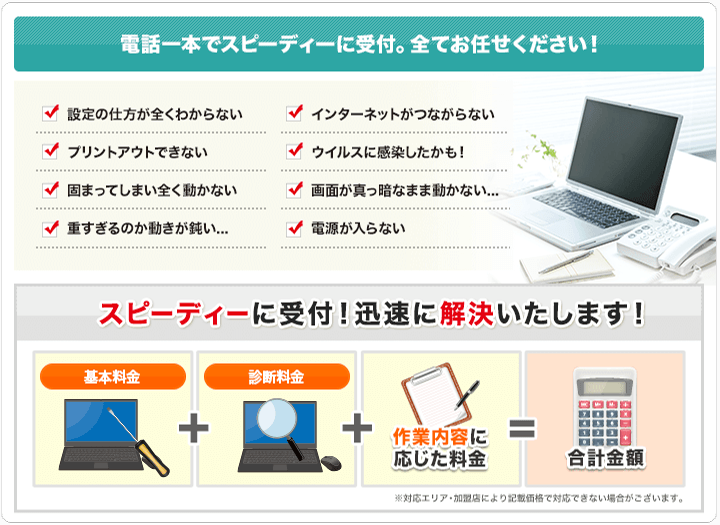 電話一本でスピーディーに受付。全てお任せください！

設定の仕方が全くわからない

プリントアウトできない

固まってしまい全く動かない

重すぎるのか動きが鈍い...

インターネットがつながらない

ウイルスに感染したかも！

画面が真っ暗なまま動かない...

電源が入らない

スピーディーに受付！迅速に解決いたします！

基本料金

+

診断料金

+

作業内容に応じた料金

=

合計金額

※対応エリア・加盟店により記載価格で対応できない場合がございます。